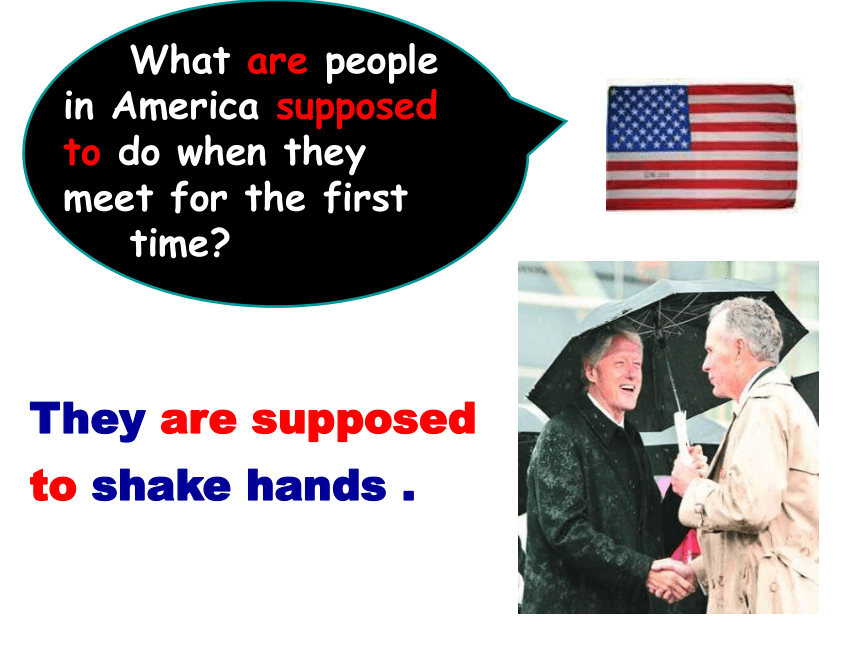 What are people in America supposed to do when they meet for the first time?

They are supposed to shake hands .